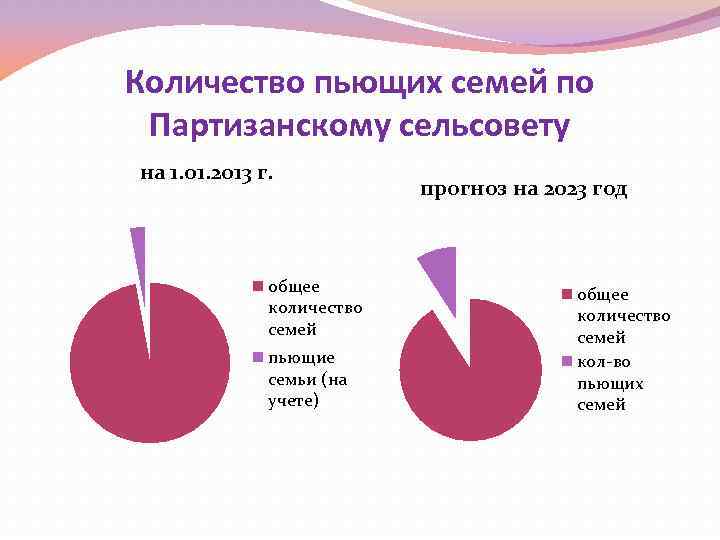 Количество пьющих семей по Партизанскому сельсовету

на 1.01.2013 г.

общее количество семей

пьющие семьи (на учете)

прогноз на 2023 год

общее количество семей

кол-во пьющих семей